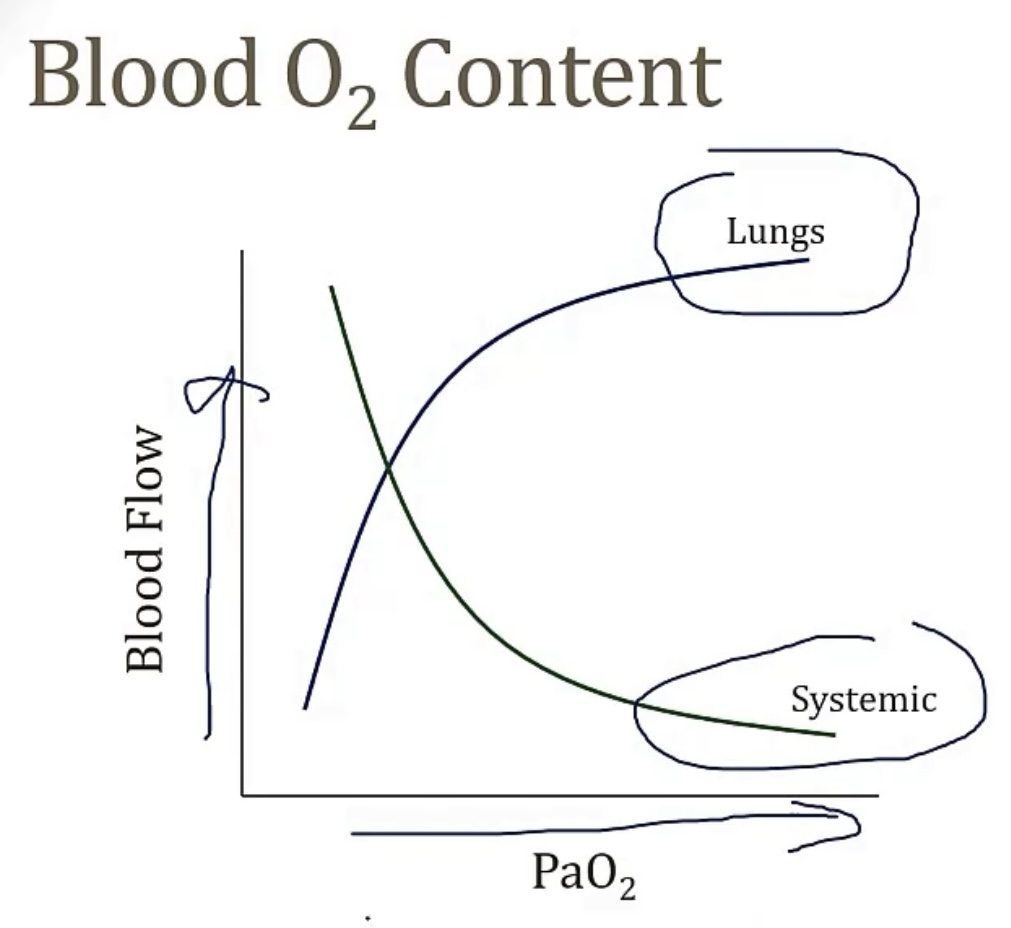 Blood $O_2$ Content

Lungs

Blood Flow

Systemic

$PaO_2$